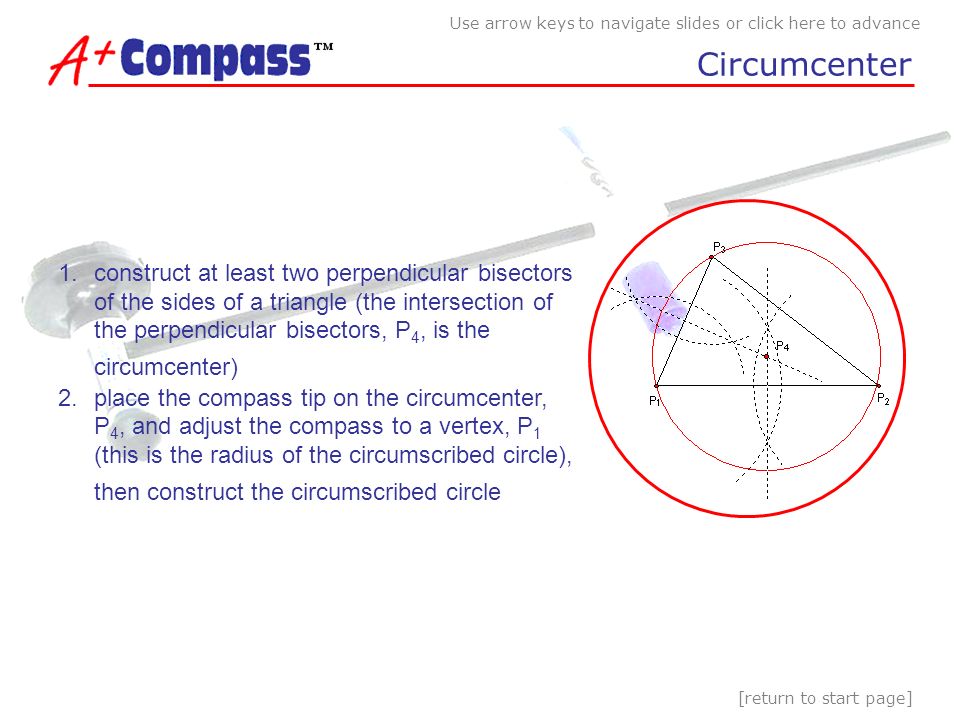 Use arrow keys to navigate slides or click here to advance

A+ Compass™

Circumcenter

1. construct at least two perpendicular bisectors of the sides of a triangle (the intersection of the perpendicular bisectors, $P_4$, is the circumcenter)
2. place the compass tip on the circumcenter, $P_4$, and adjust the compass to a vertex, $P_1$ (this is the radius of the circumscribed circle), then construct the circumscribed circle

$P_3$

$P_4$

$P_1$

$P_2$

[return to start page]